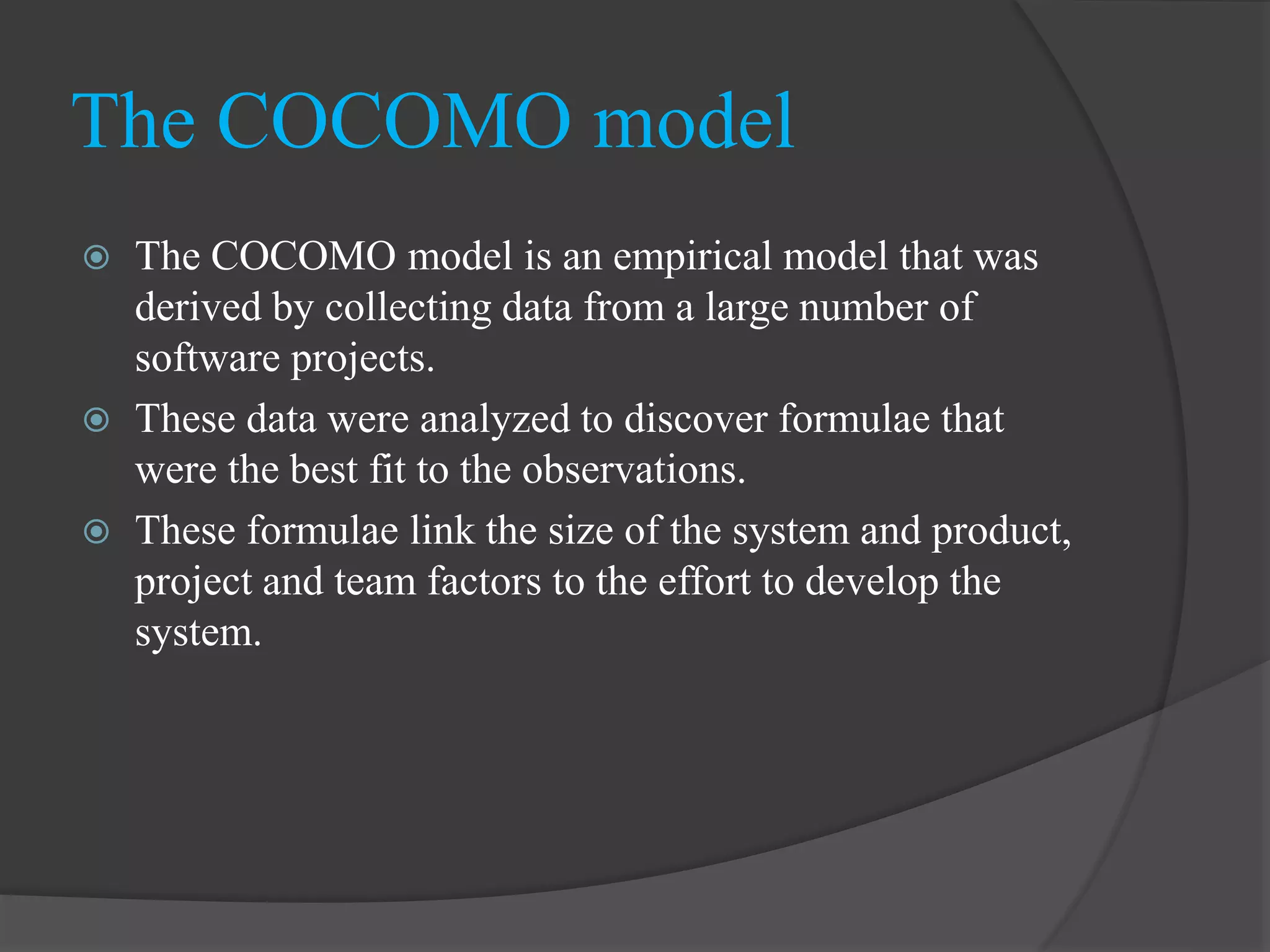 The COCOMO model

The COCOMO model is an empirical model that was derived by collecting data from a large number of software projects.

These data were analyzed to discover formulae that were the best fit to the observations.

These formulae link the size of the system and product, project and team factors to the effort to develop the system.